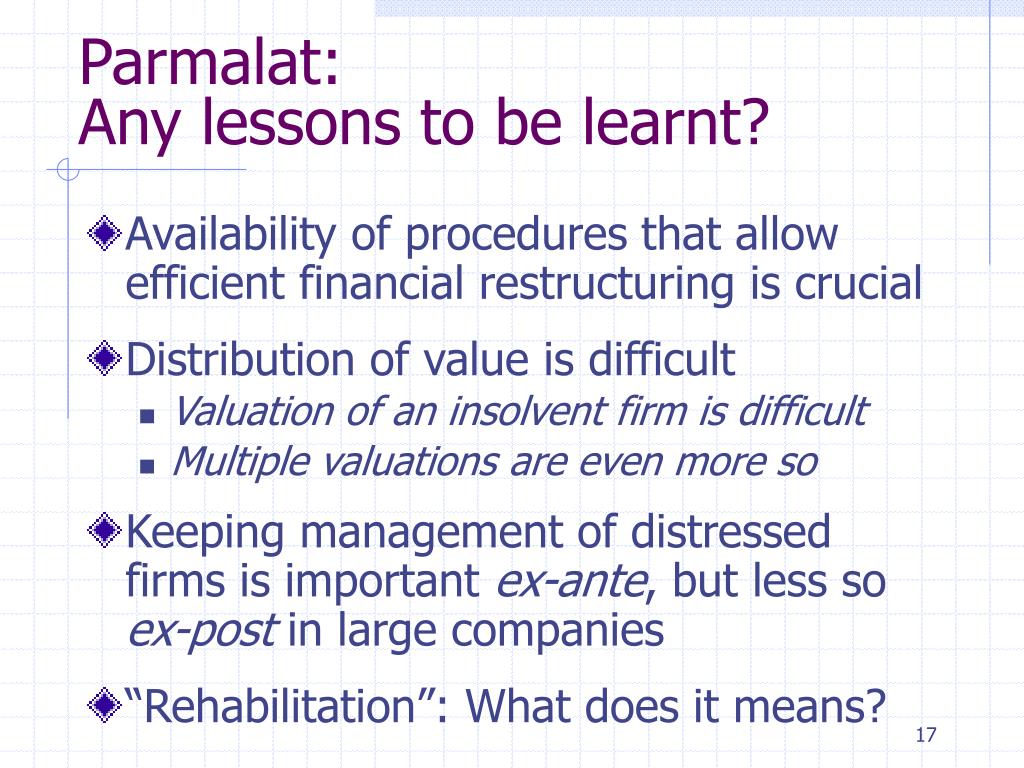 Parmalat:
Any lessons to be learnt?

Availability of procedures that allow efficient financial restructuring is crucial

Distribution of value is difficult
Valuation of an insolvent firm is difficult
Multiple valuations are even more so

Keeping management of distressed firms is important ex-ante, but less so ex-post in large companies

“Rehabilitation”: What does it means?

17